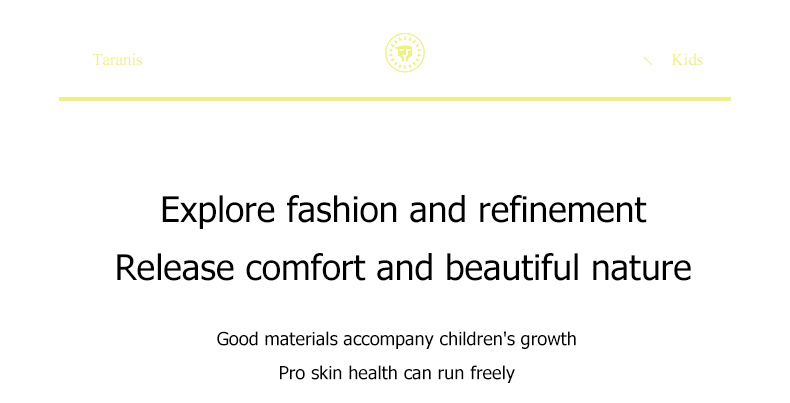 Taranis

Kids

Explore fashion and refinement
Release comfort and beautiful nature

Good materials accompany children's growth
Pro skin health can run freely